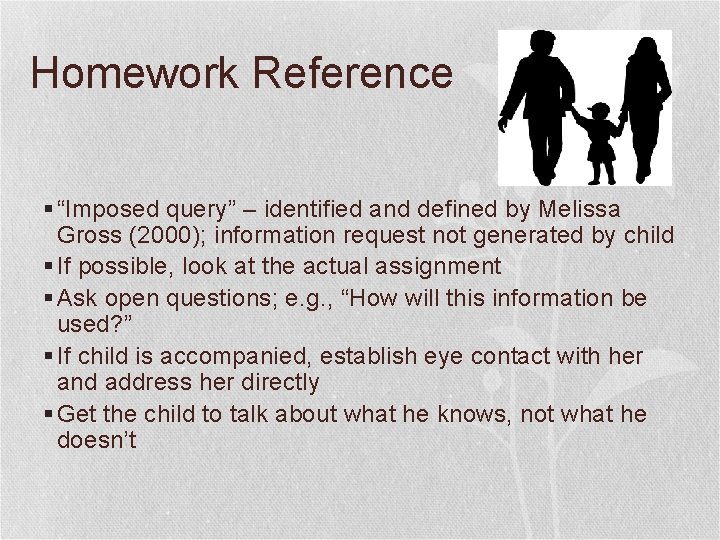 Homework Reference

▪ “Imposed query” – identified and defined by Melissa Gross (2000); information request not generated by child
▪ If possible, look at the actual assignment
▪ Ask open questions; e.g., “How will this information be used?”
▪ If child is accompanied, establish eye contact with her and address her directly
▪ Get the child to talk about what he knows, not what he doesn’t